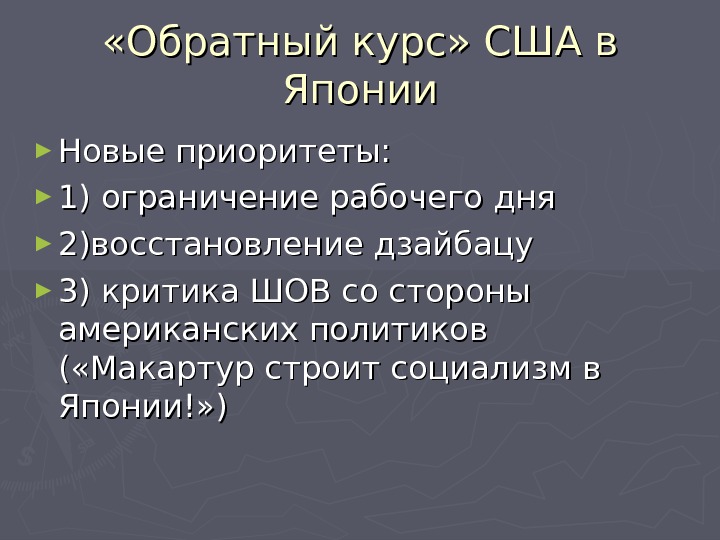 «Обратный курс» США в Японии

Новые приоритеты:

1) ограничение рабочего дня

2)восстановление дзайбацу

3) критика ШОВ со стороны американских политиков («Макартур строит социализм в Японии!»)